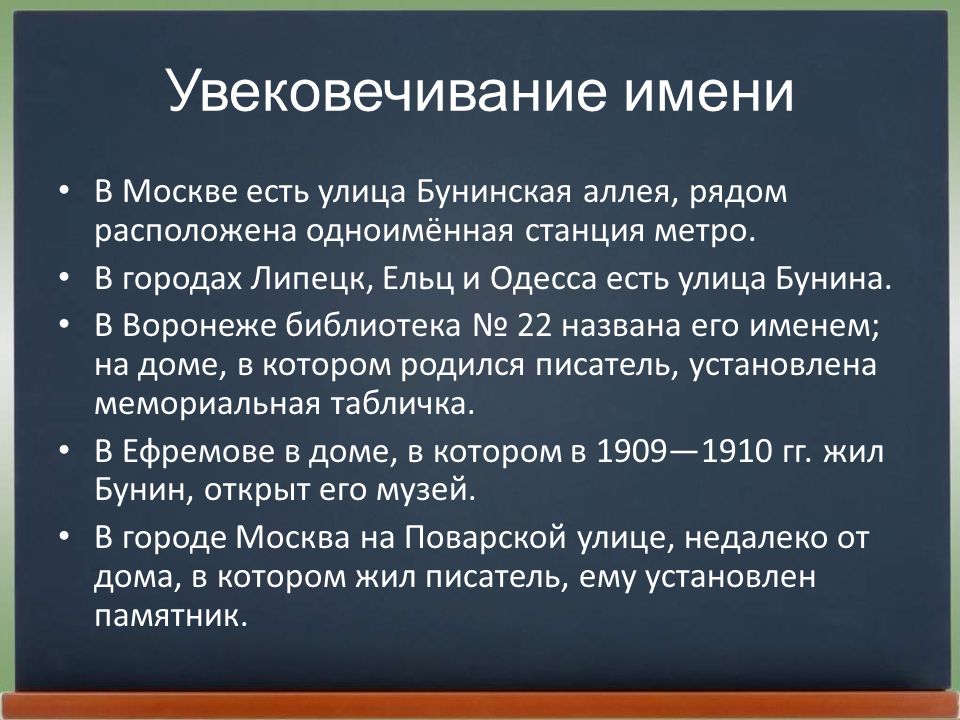 Увековечивание имени

• В Москве есть улица Бунинская аллея, рядом расположена одноимённая станция метро.
• В городах Липецк, Ельц и Одесса есть улица Бунина.
• В Воронеже библиотека № 22 названа его именем; на доме, в котором родился писатель, установлена мемориальная табличка.
• В Ефремове в доме, в котором в 1909—1910 гг. жил Бунин, открыт его музей.
• В городе Москва на Поварской улице, недалеко от дома, в котором жил писатель, ему установлен памятник.